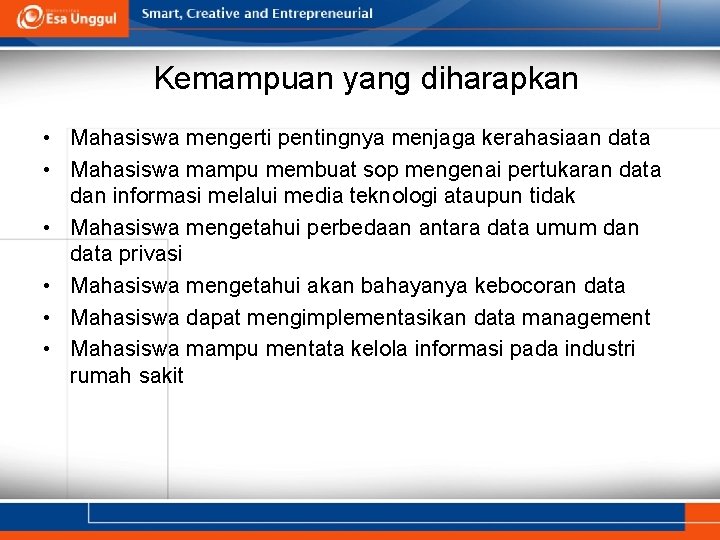 Esa Unggul

Smart, Creative and Entrepreneurial

Kemampuan yang diharapkan

• Mahasiswa mengerti pentingnya menjaga kerahasiaan data
• Mahasiswa mampu membuat sop mengenai pertukaran data dan informasi melalui media teknologi ataupun tidak
• Mahasiswa mengetahui perbedaan antara data umum dan data privasi
• Mahasiswa mengetahui akan bahayanya kebocoran data
• Mahasiswa dapat mengimplementasikan data management
• Mahasiswa mampu mentata kelola informasi pada industri rumah sakit